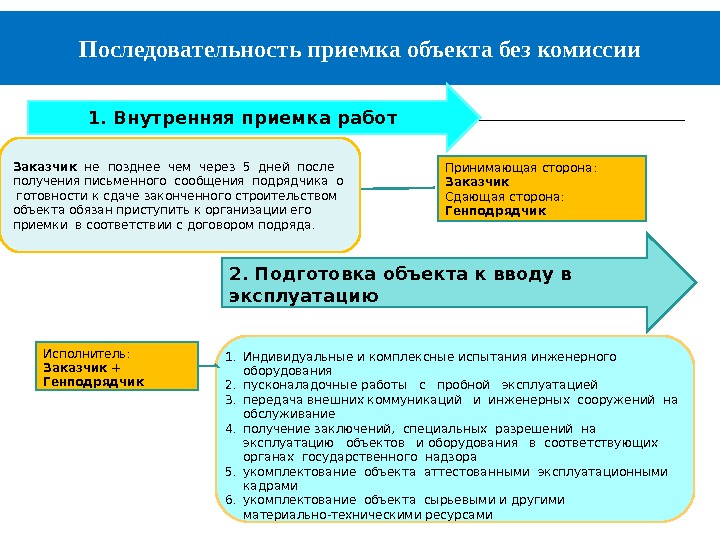 Последовательность приемка объекта без комиссии

1. Внутренняя приемка работ

Заказчик не позднее чем через 5 дней после получения письменного сообщения подрядчика о готовности к сдаче законченного строительством объекта обязан приступить к организации его приемки в соответствии с договором подряда.

Принимающая сторона:
Заказчик
Сдающая сторона:
Генподрядчик

2. Подготовка объекта к вводу в эксплуатацию

Исполнитель:
Заказчик + Генподрядчик

1. Индивидуальные и комплексные испытания инженерного оборудования
2. пусконаладочные работы с пробной эксплуатацией
3. передача внешних коммуникаций и инженерных сооружений на обслуживание
4. получение заключений, специальных разрешений на эксплуатацию объектов и оборудования в соответствующих органах государственного надзора
5. укомплектование объекта аттестованными эксплуатационными кадрами
6. укомплектование объекта сырьевыми и другими материально-техническими ресурсами